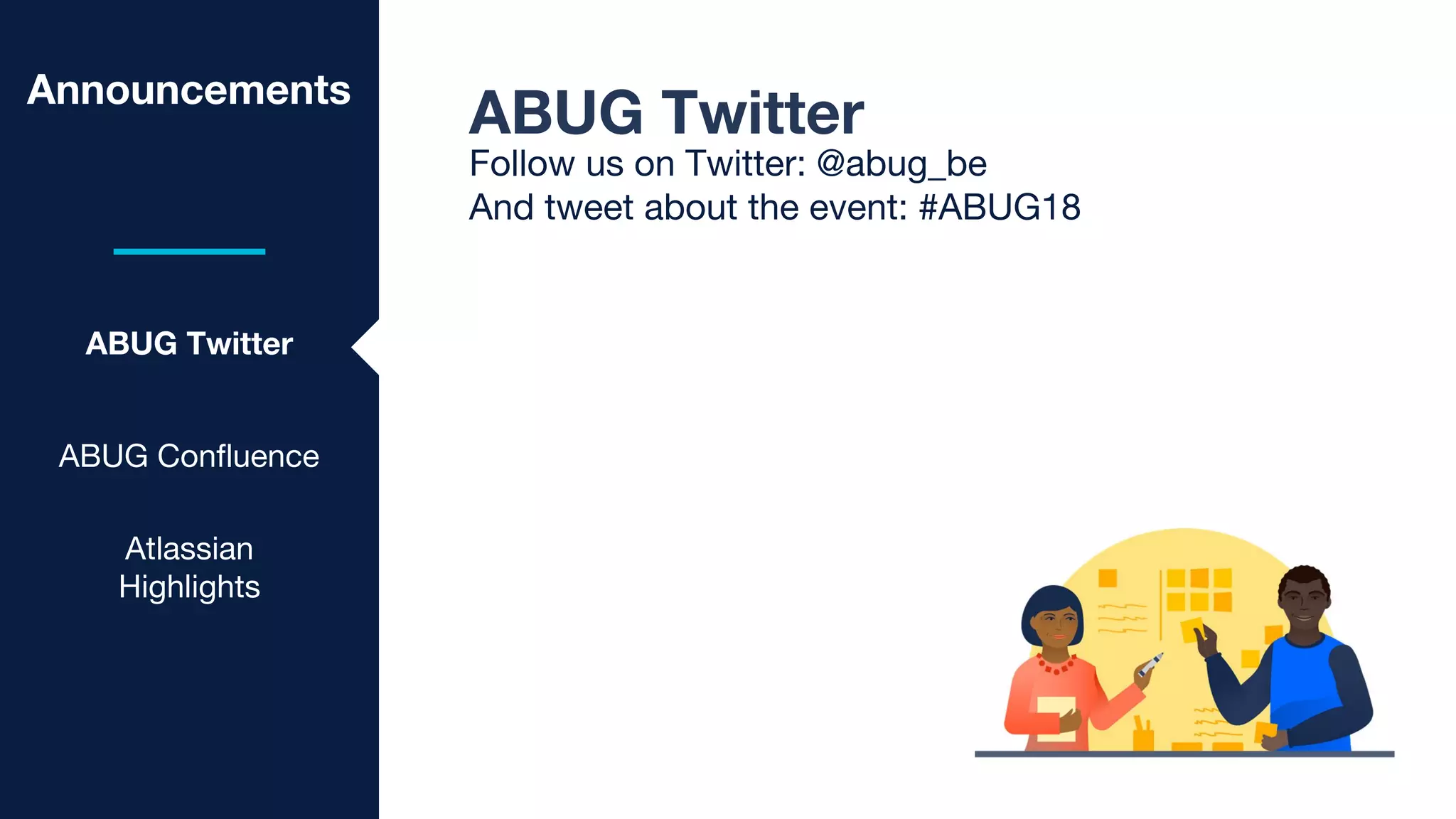 Announcements

ABUG Twitter

ABUG Confluence

Atlassian Highlights

ABUG Twitter

Follow us on Twitter: @abug_be
And tweet about the event: #ABUG18